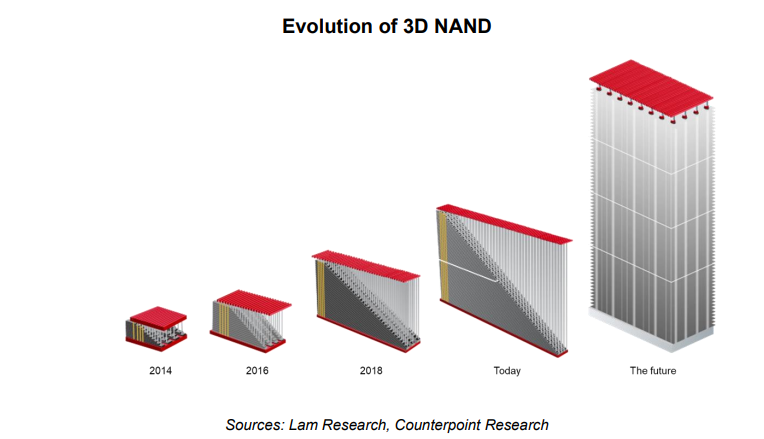 Evolution of 3D NAND

2014

2016

2018

Today

The future

Sources: Lam Research, Counterpoint Research